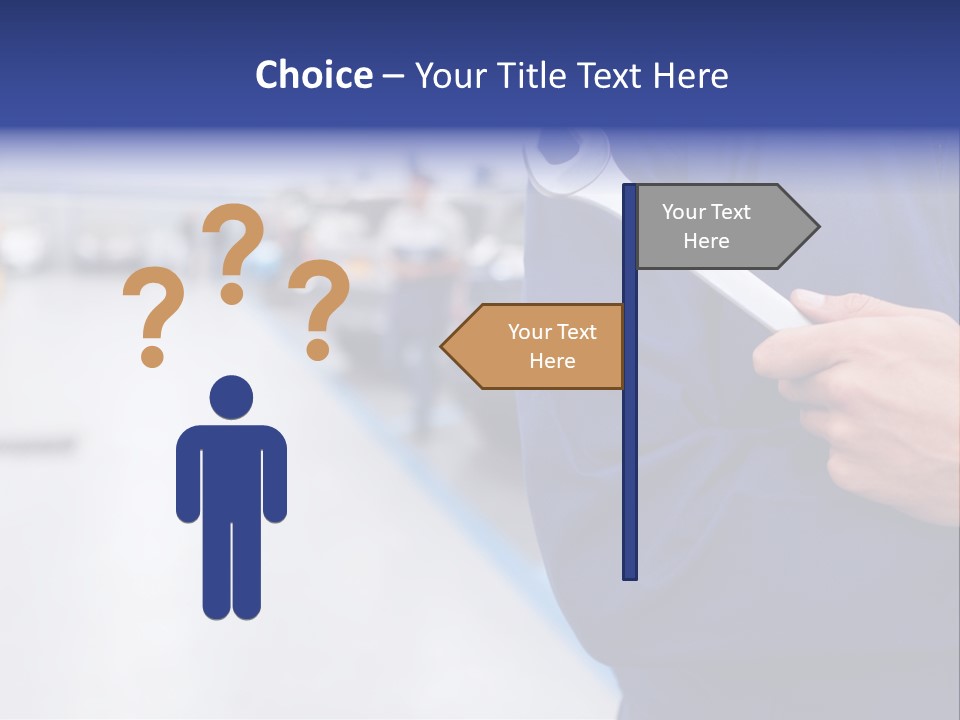 Choice – Your Title Text Here

? ? ?

Your Text Here

Your Text Here